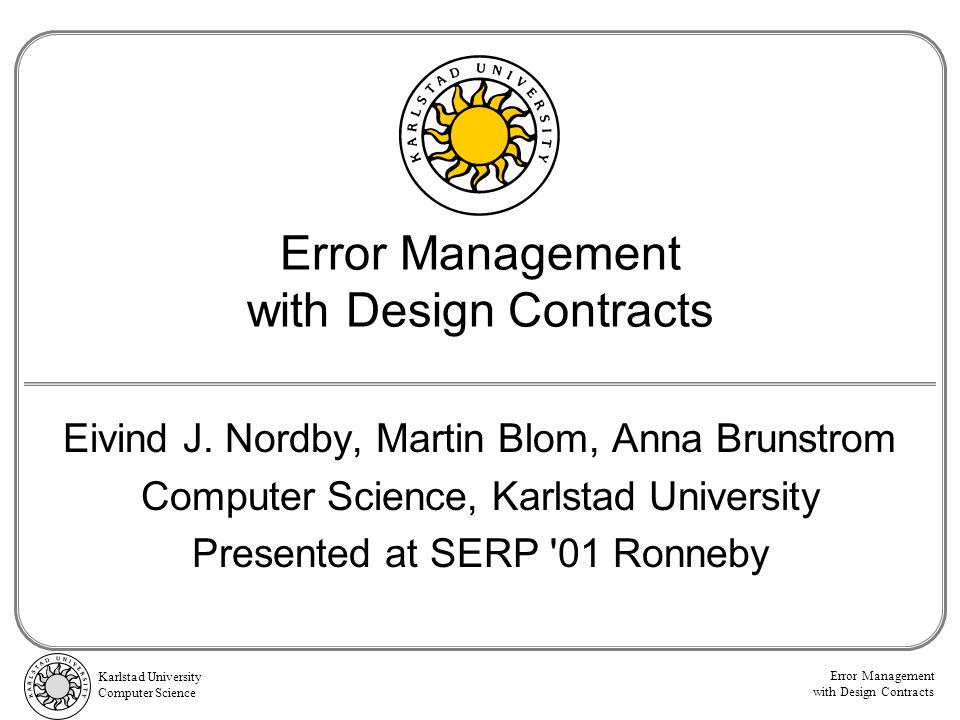 KARLSTAD UNIVERSITY

Error Management with Design Contracts

Eivind J. Nordby, Martin Blom, Anna Brunstrom
Computer Science, Karlstad University
Presented at SERP '01 Ronneby

KARLSTAD UNIVERSITY

Karlstad University
Computer Science

Error Management
with Design Contracts